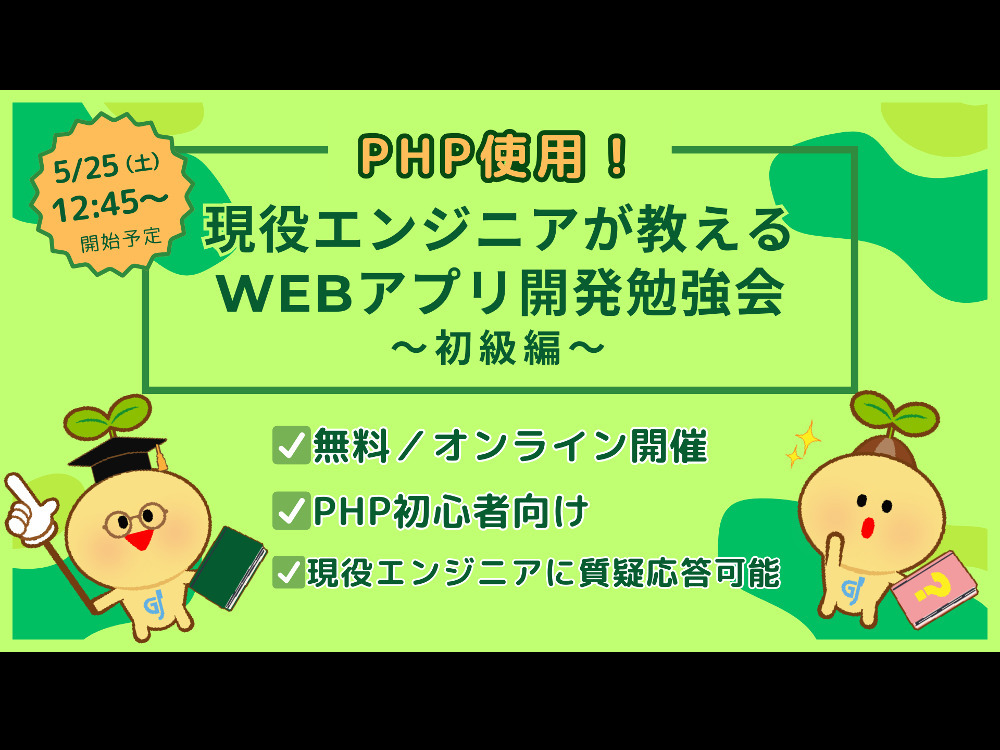 5/25（土）
12:45〜
開始予定

PHP使用！
現役エンジニアが教える
WEBアプリ開発勉強会
〜初級編〜

✓無料／オンライン開催
✓PHP初心者向け
✓現役エンジニアに質疑応答可能

?